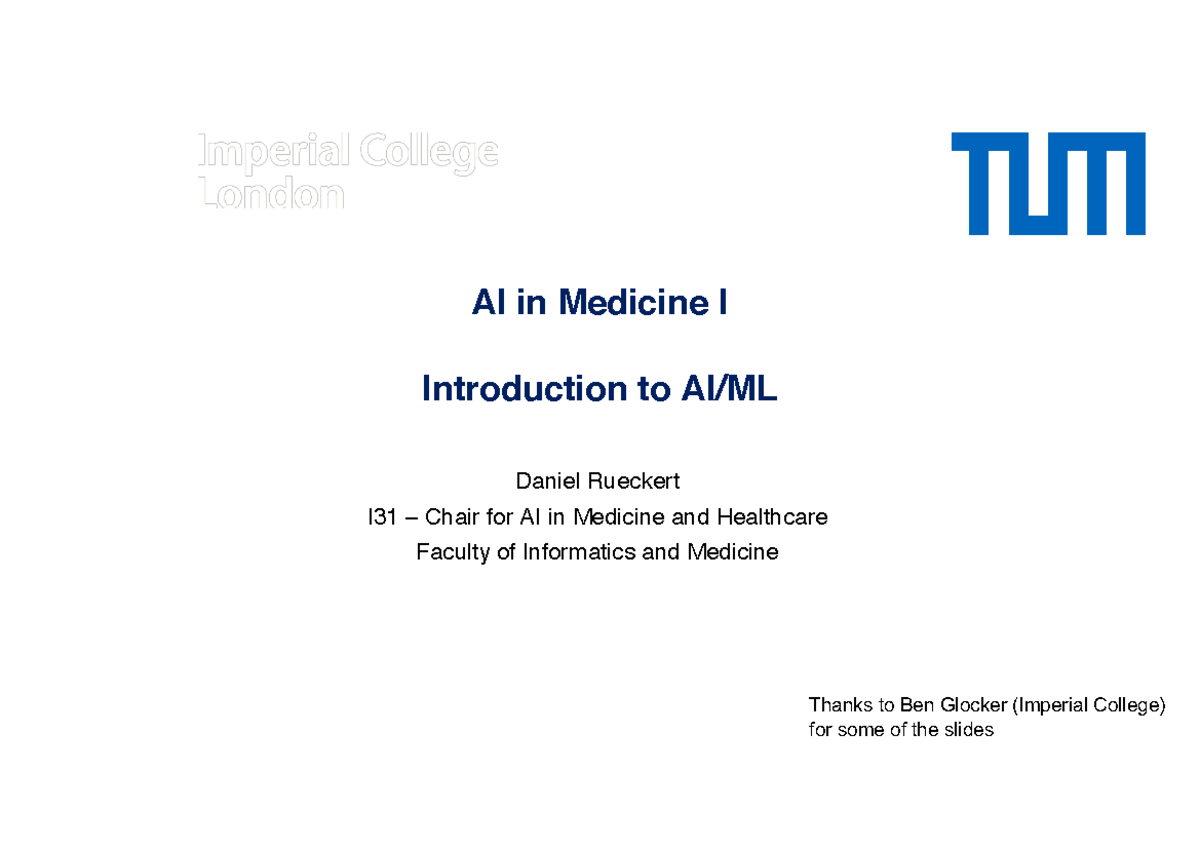 Imperial College London

TUM

AI in Medicine I

Introduction to AI/ML

Daniel Rueckert
I31 – Chair for AI in Medicine and Healthcare
Faculty of Informatics and Medicine

Thanks to Ben Glocker (Imperial College) for some of the slides